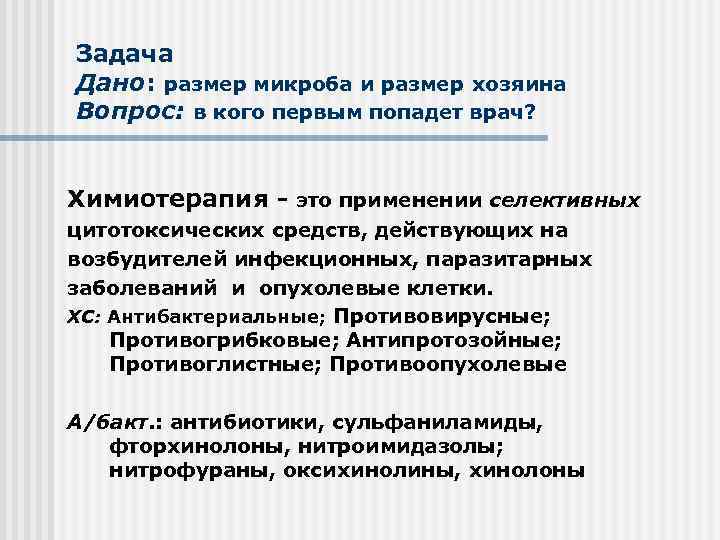 Задача
Дано: размер микроба и размер хозяина
Вопрос: в кого первым попадет врач?

Химиотерапия - это применении селективных цитотоксических средств, действующих на возбудителей инфекционных, паразитарных заболеваний и опухолевые клетки.

ХС: Антибактериальные; Противовирусные; Противогрибковые; Антипротозойные; Противоглистные; Противоопухолевые

А/бакт.: антибиотики, сульфаниламиды, фторхинолоны, нитроимидазолы; нитрофураны, оксихинолины, хинолоны